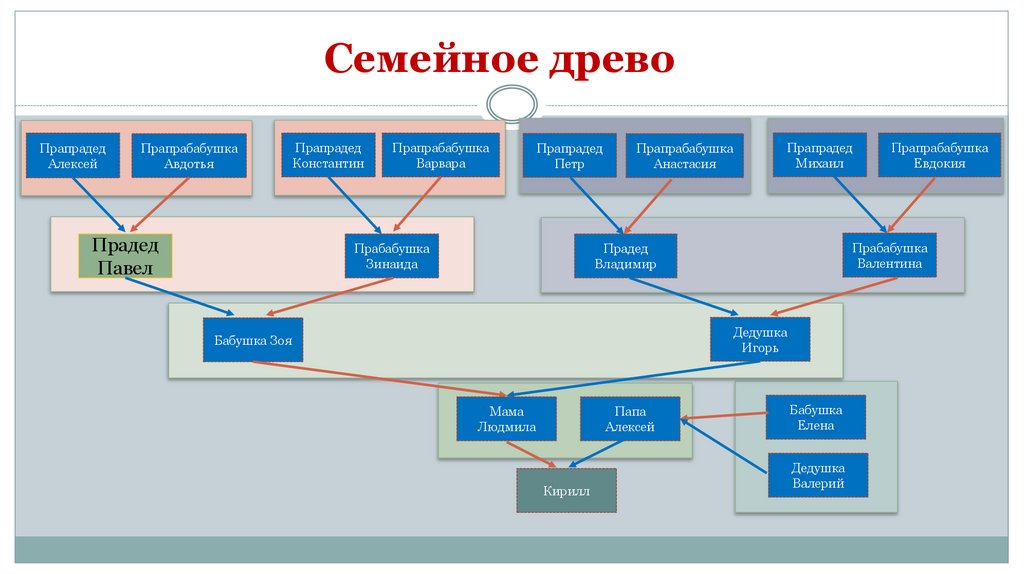 Семейное древо

Прапрадед Алексей

Прапрабабушка Авдотья

Прапрадед Константин

Прапрабабушка Варвара

Прапрадед Петр

Прапрабабушка Анастасия

Прапрадед Михаил

Прапрабабушка Евдокия

Прадед Павел

Прабабушка Зинаида

Прадед Владимир

Прабабушка Валентина

Бабушка Зоя

Дедушка Игорь

Мама Людмила

Папа Алексей

Бабушка Елена

Дедушка Валерий

Кирилл